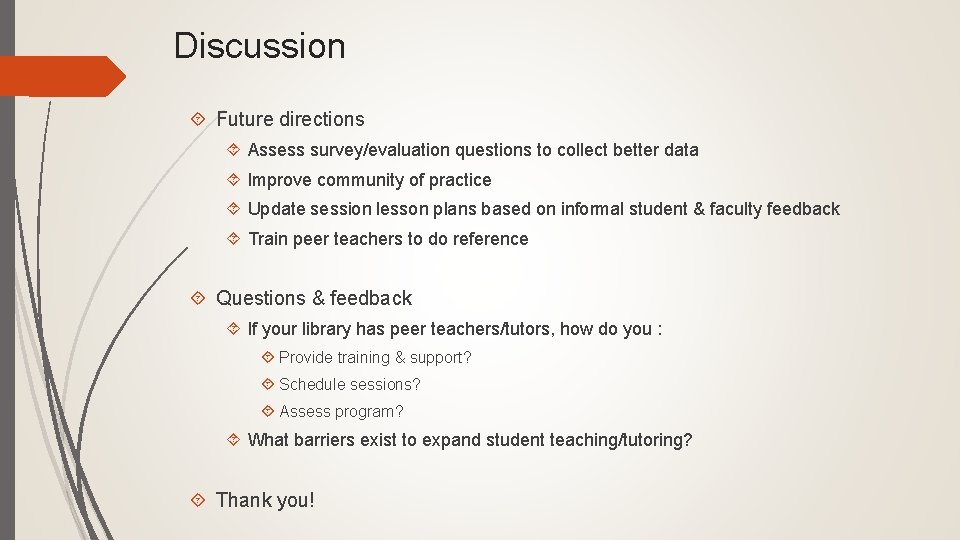 Discussion

Future directions

Assess survey/evaluation questions to collect better data

Improve community of practice

Update session lesson plans based on informal student & faculty feedback

Train peer teachers to do reference

Questions & feedback

If your library has peer teachers/tutors, how do you :

Provide training & support?

Schedule sessions?

Assess program?

What barriers exist to expand student teaching/tutoring?

Thank you!